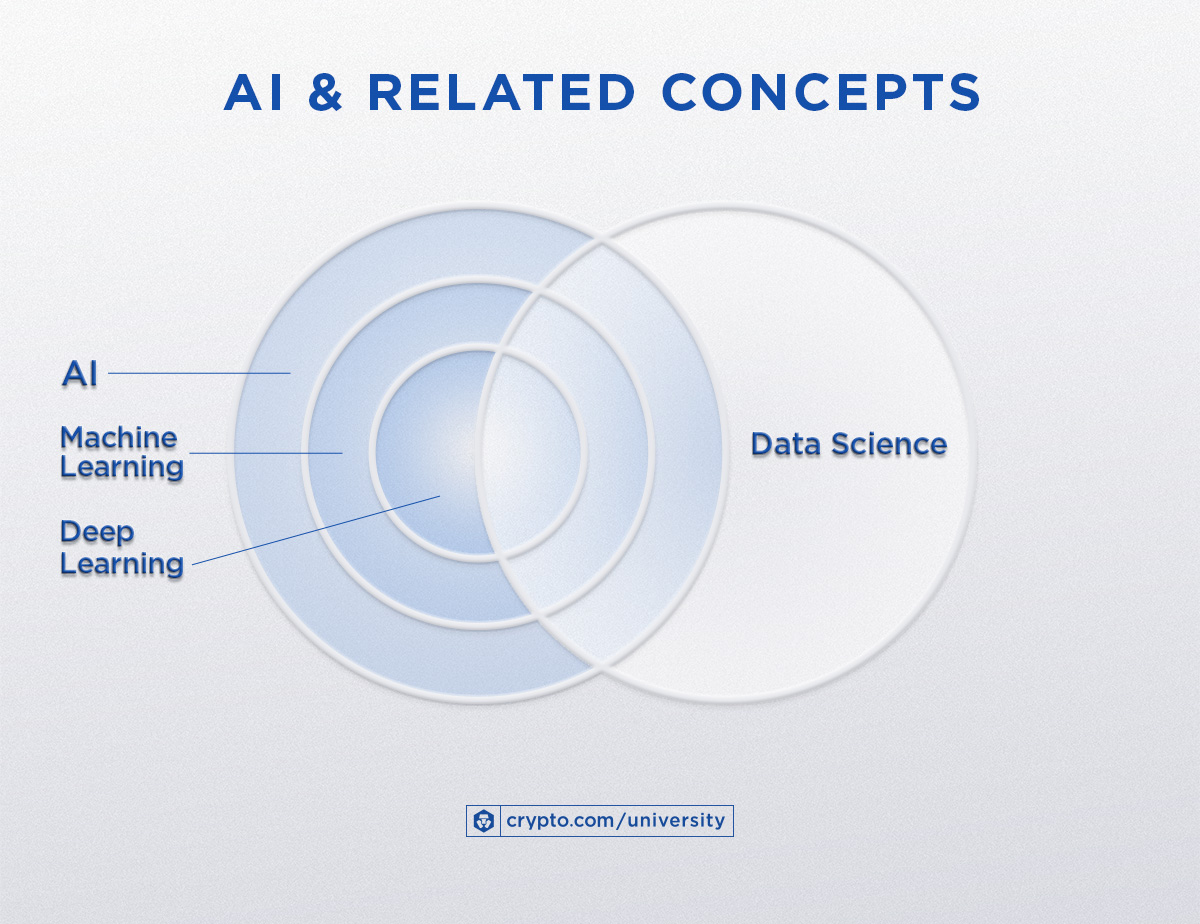 AI & RELATED CONCEPTS

AI

Machine Learning

Deep Learning

Data Science

crypto.com/university